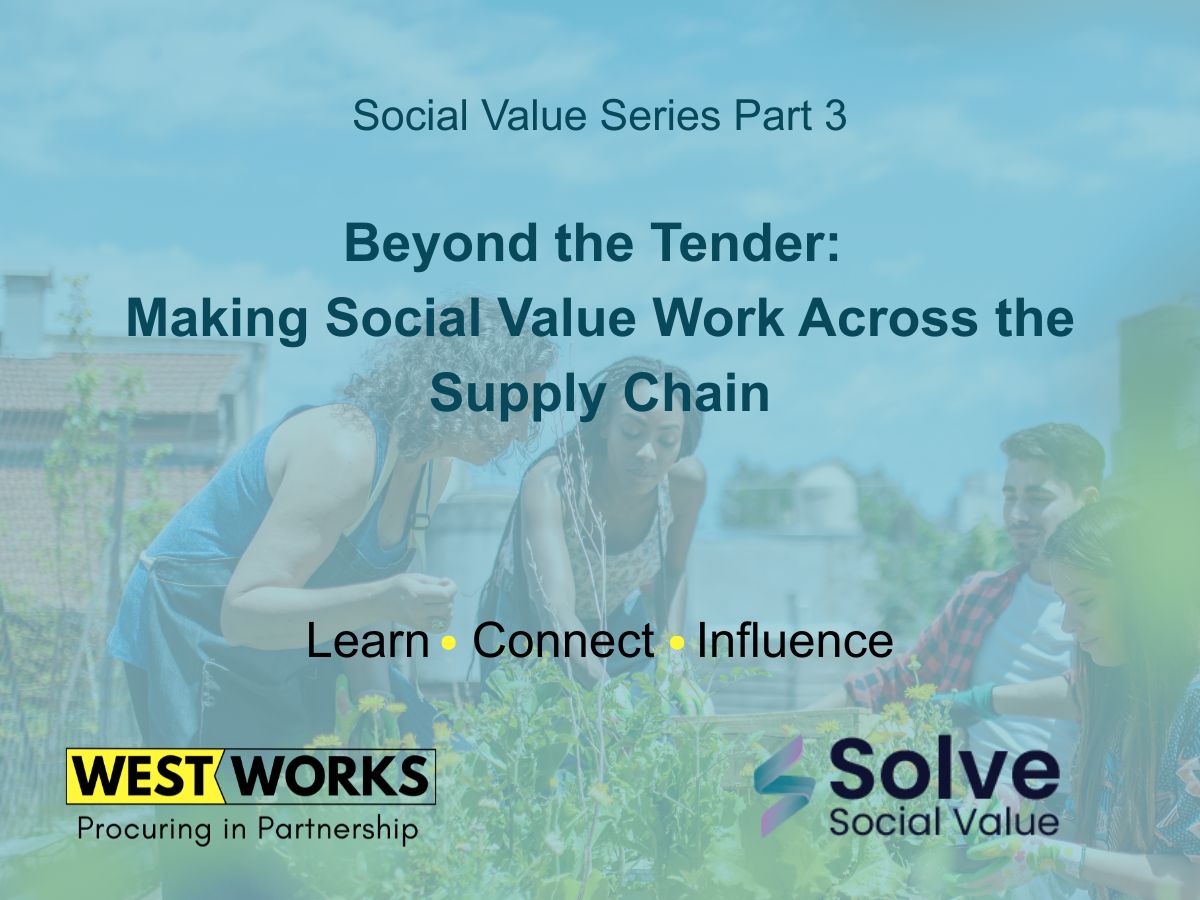 Social Value Series Part 3

Beyond the Tender:
Making Social Value Work Across the Supply Chain

Learn • Connect • Influence

WEST WORKS
Procuring in Partnership

Solve
Social Value